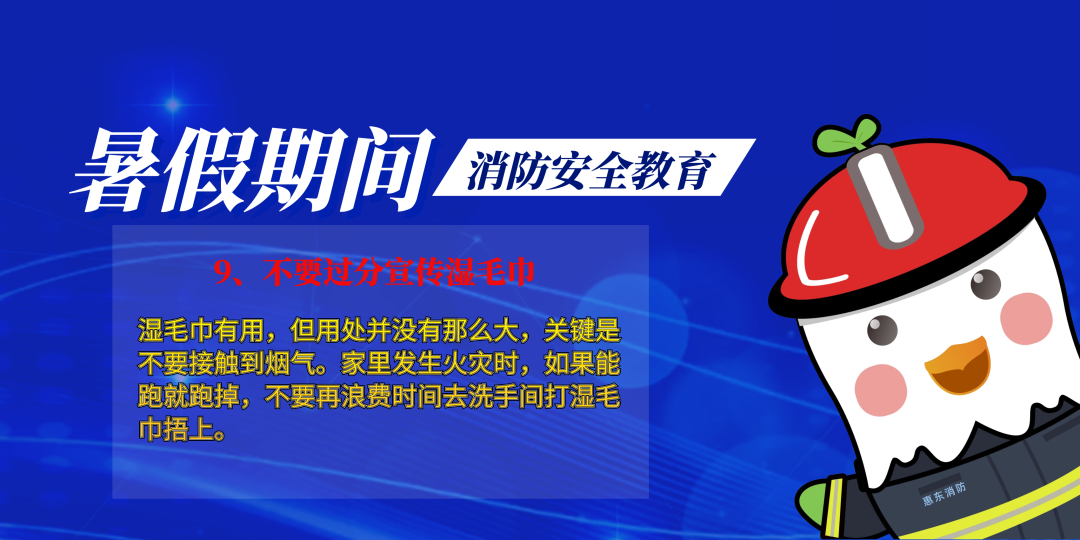 暑假期间 消防安全教育

9、不要过分宣传湿毛巾

湿毛巾有用，但用处并没有那么大，关键是不要接触到烟气。家里发生火灾时，如果能跑就跑掉，不要再浪费时间去洗手间打湿毛巾捂上。

惠东消防